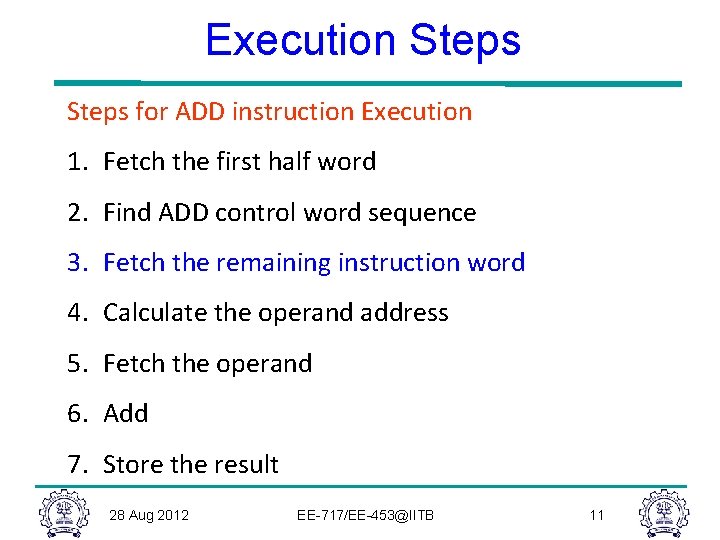 Execution Steps

Steps for ADD instruction Execution

1. Fetch the first half word
2. Find ADD control word sequence
3. Fetch the remaining instruction word
4. Calculate the operand address
5. Fetch the operand
6. Add
7. Store the result

28 Aug 2012 EE-717/EE-453@IITB 11